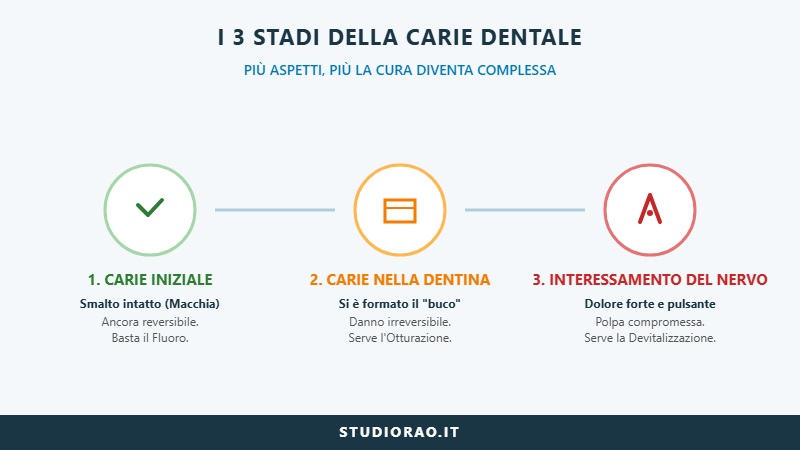 I 3 STADI DELLA CARIE DENTALE

PIÙ ASPETTI, PIÙ LA CURA DIVENTA COMPLESSA

1. CARIE INIZIALE

Smalto intatto (Macchia)

Ancora reversibile.
Basta il Fluoro.

2. CARIE NELLA DENTINA

Si è formato il "buco"

Danno irreversibile.
Serve l'Otturazione.

3. INTERESSAMENTO DEL NERVO

Dolore forte e pulsante

Polpa compromessa.
Serve la Devitalizzazione.

STUDIORAO.IT